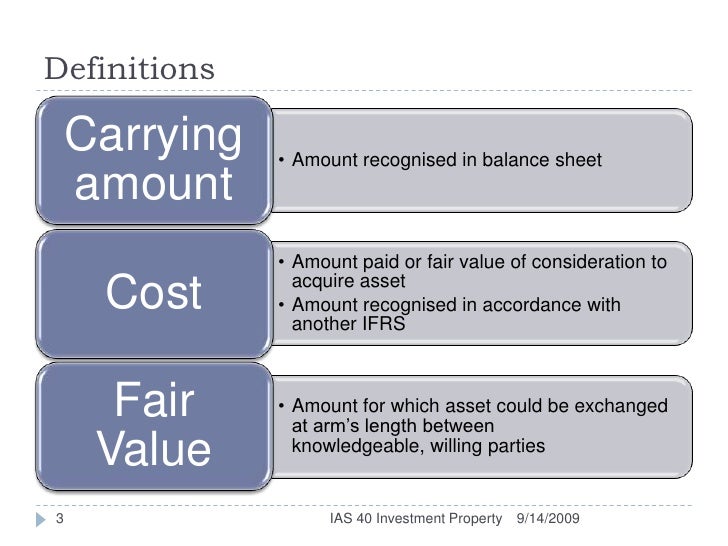 Definitions

Carrying amount

• Amount recognised in balance sheet

Cost

• Amount paid or fair value of consideration to acquire asset
• Amount recognised in accordance with another IFRS

Fair Value

• Amount for which asset could be exchanged at arm's length between knowledgeable, willing parties

3 IAS 40 Investment Property 9/14/2009